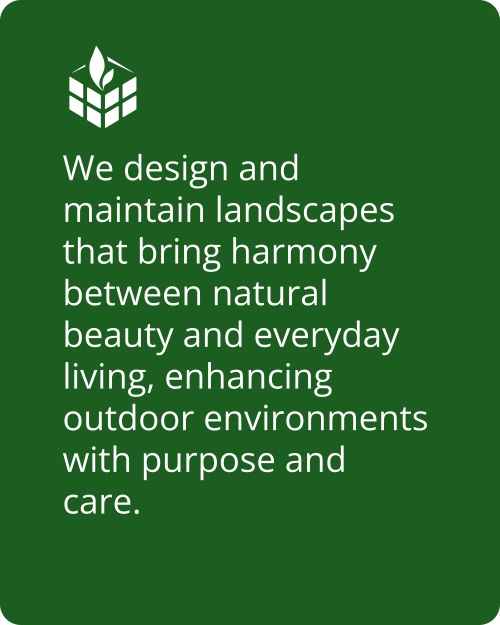 We design and maintain landscapes that bring harmony between natural beauty and everyday living, enhancing outdoor environments with purpose and care.